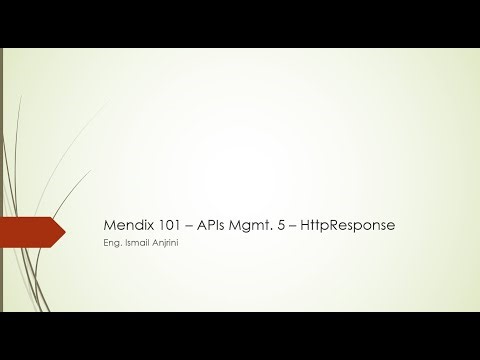 Mendix 101 – APIs Mgmt. 5 – HttpResponse

Eng. Ismail Anjrini